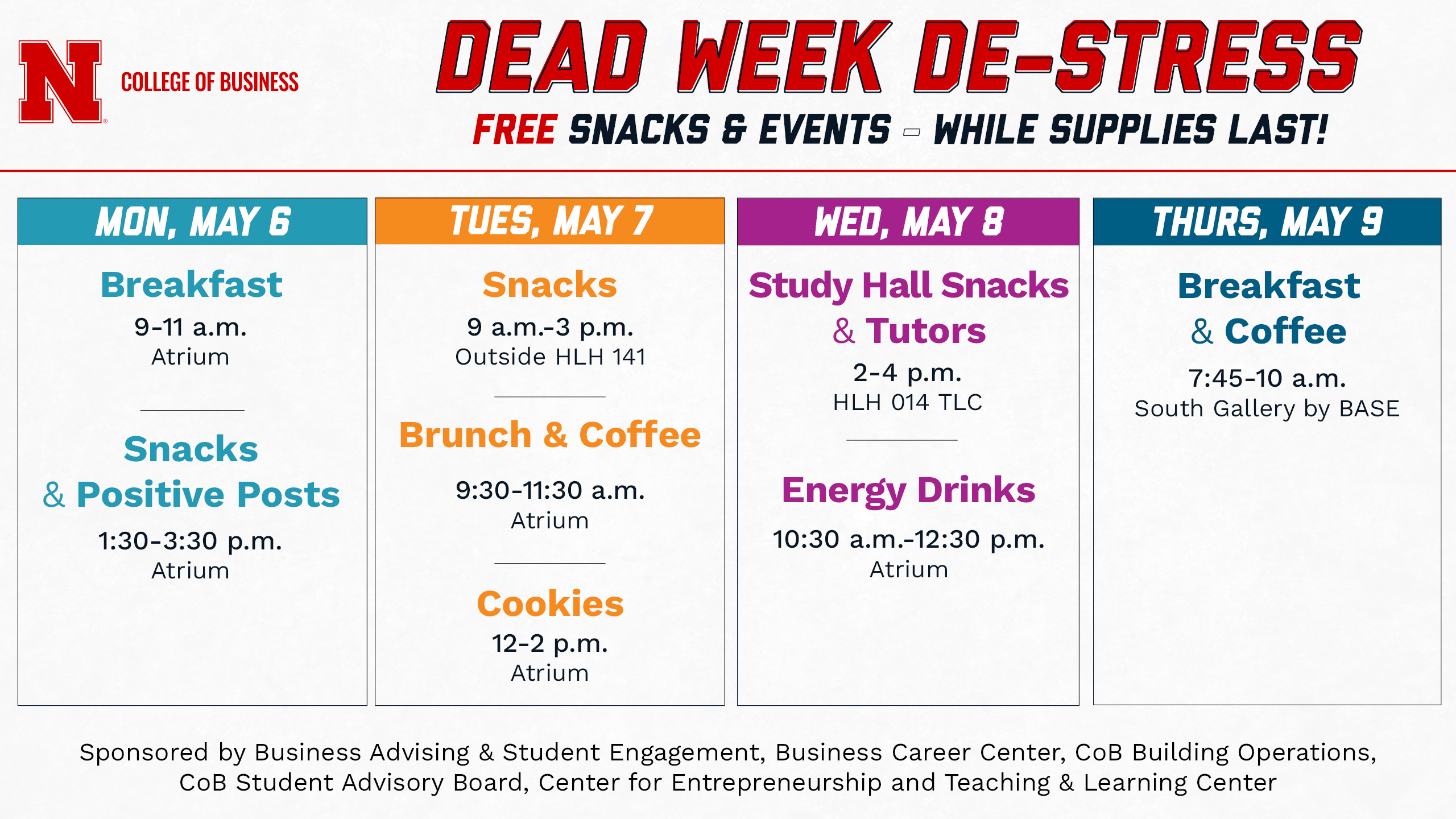 N COLLEGE OF BUSINESS

DEAD WEEK DE-STRESS

FREE SNACKS & EVENTS – WHILE SUPPLIES LAST!

MON, MAY 6

Breakfast
9-11 a.m.
Atrium

Snacks & Positive Posts
1:30-3:30 p.m.
Atrium

TUES, MAY 7

Snacks
9 a.m.-3 p.m.
Outside HLH 141

Brunch & Coffee
9:30-11:30 a.m.
Atrium

Cookies
12-2 p.m.
Atrium

WED, MAY 8

Study Hall Snacks & Tutors
2-4 p.m.
HLH 014 TLC

Energy Drinks
10:30 a.m.-12:30 p.m.
Atrium

THURS, MAY 9

Breakfast & Coffee
7:45-10 a.m.
South Gallery by BASE

Sponsored by Business Advising & Student Engagement, Business Career Center, CoB Building Operations, CoB Student Advisory Board, Center for Entrepreneurship and Teaching & Learning Center